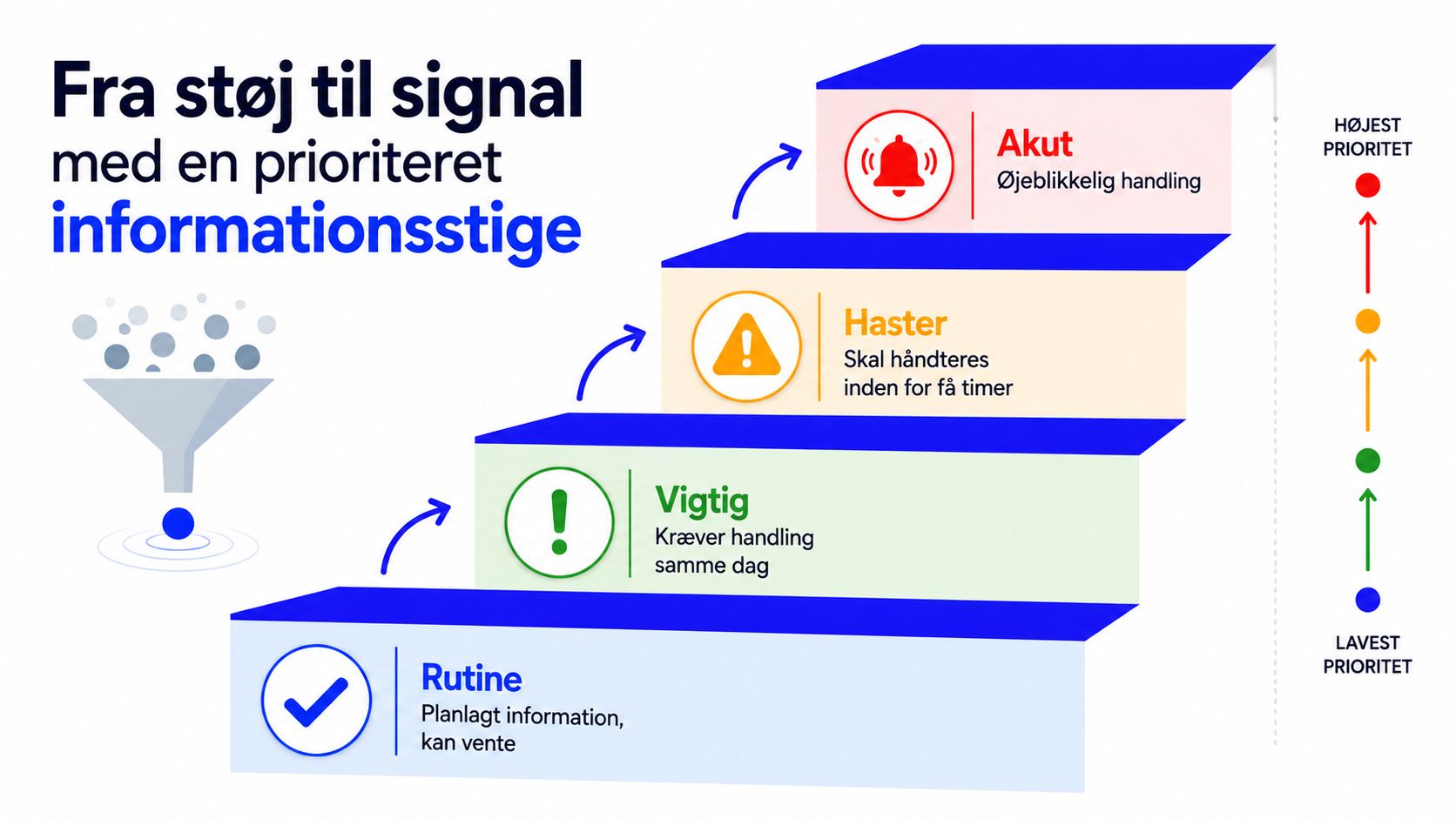 Fra støj til signal
med en prioriteret
informationsstige

Akut
Øjeblikkelig handling

Haster
Skal håndteres inden for få timer

Vigtig
Kræver handling samme dag

Rutine
Planlagt information, kan vente

HØJEST PRIORITET

LAVEST PRIORITET